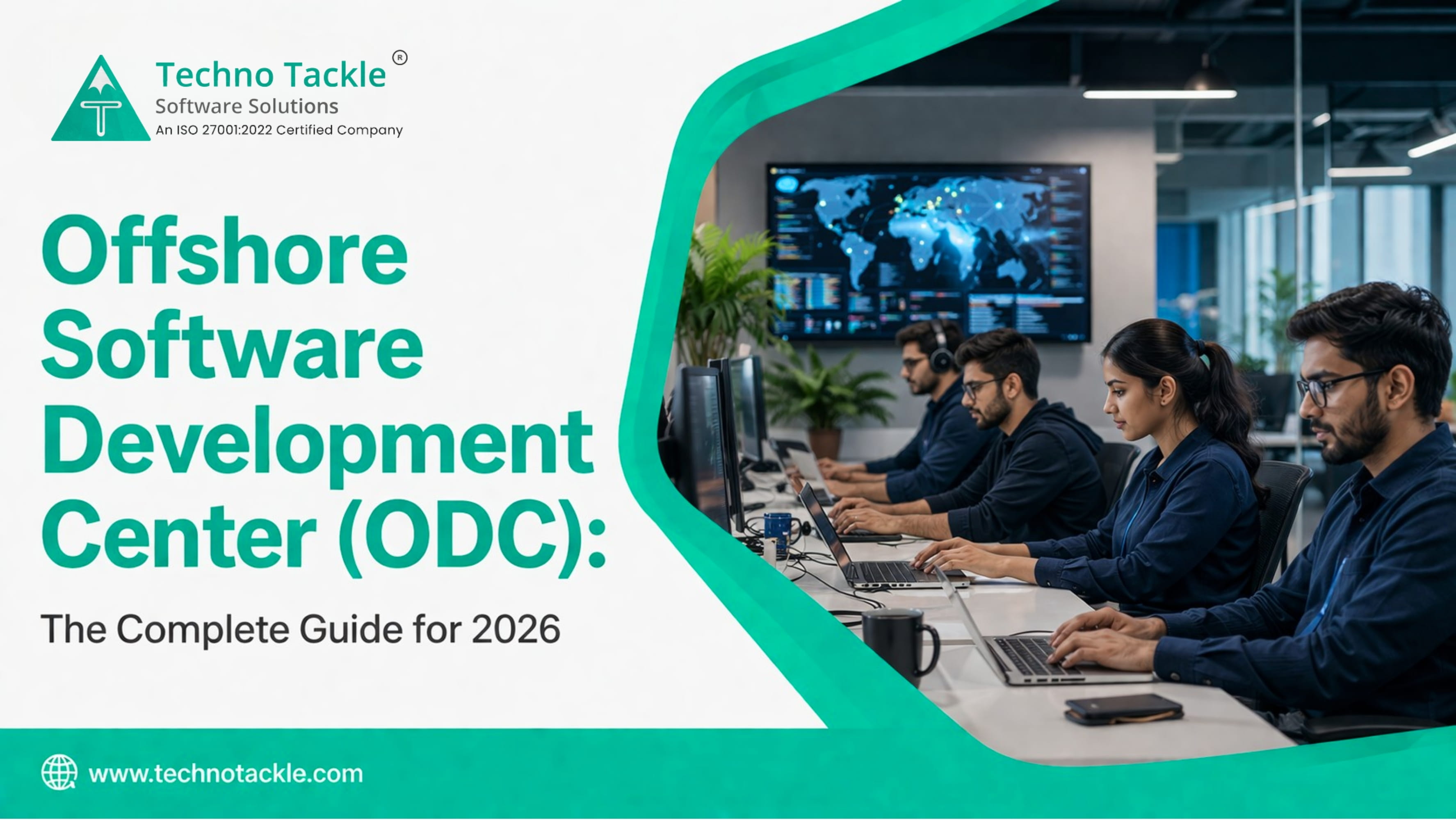 Techno Tackle®
Software Solutions
An ISO 27001:2022 Certified Company

Offshore Software Development Center (ODC):

The Complete Guide for 2026

www.technotackle.com